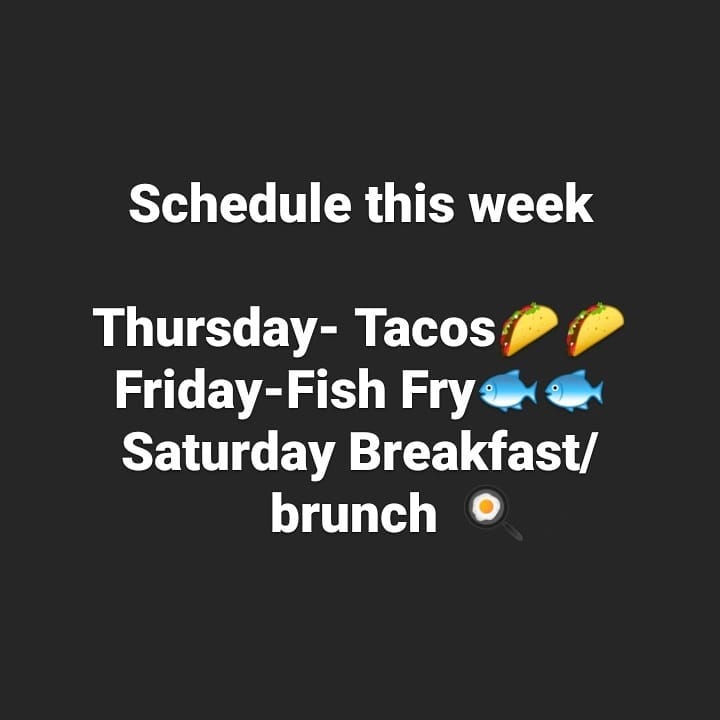 Schedule this week

Thursday- Tacos🌮🌮
Friday-Fish Fry🐟🐟
Saturday Breakfast/ brunch 🍳